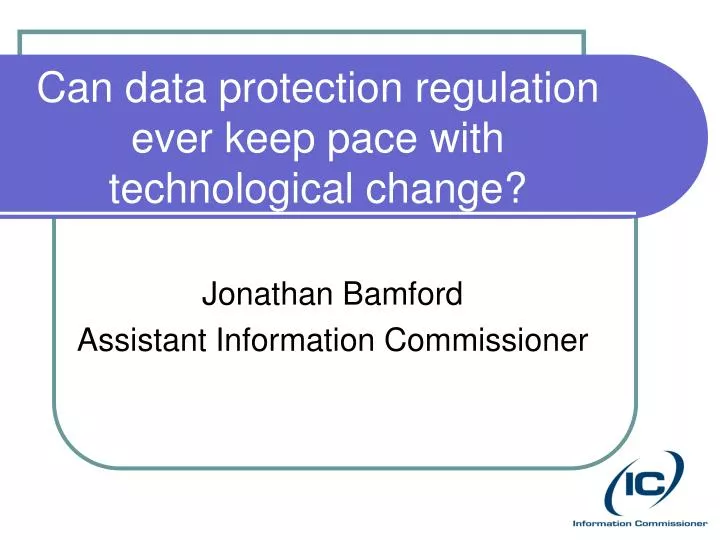 Can data protection regulation ever keep pace with technological change?

Jonathan Bamford
Assistant Information Commissioner

IC
Information Commissioner